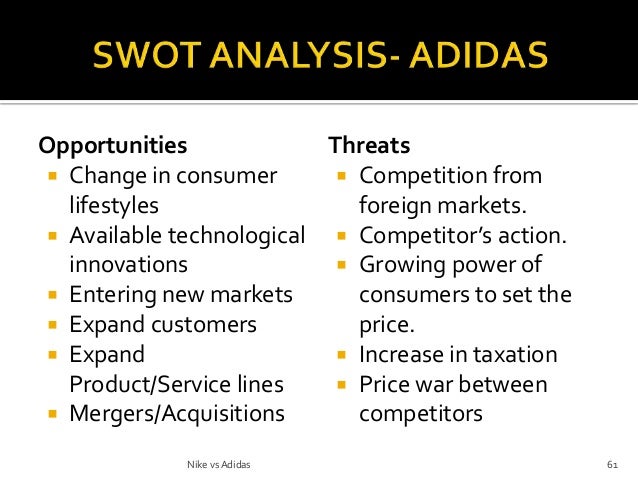 SWOT ANALYSIS- ADIDAS

Opportunities
- Change in consumer lifestyles
- Available technological innovations
- Entering new markets
- Expand customers
- Expand Product/Service lines
- Mergers/Acquisitions

Threats
- Competition from foreign markets.
- Competitor's action.
- Growing power of consumers to set the price.
- Increase in taxation
- Price war between competitors

Nike vs Adidas

61